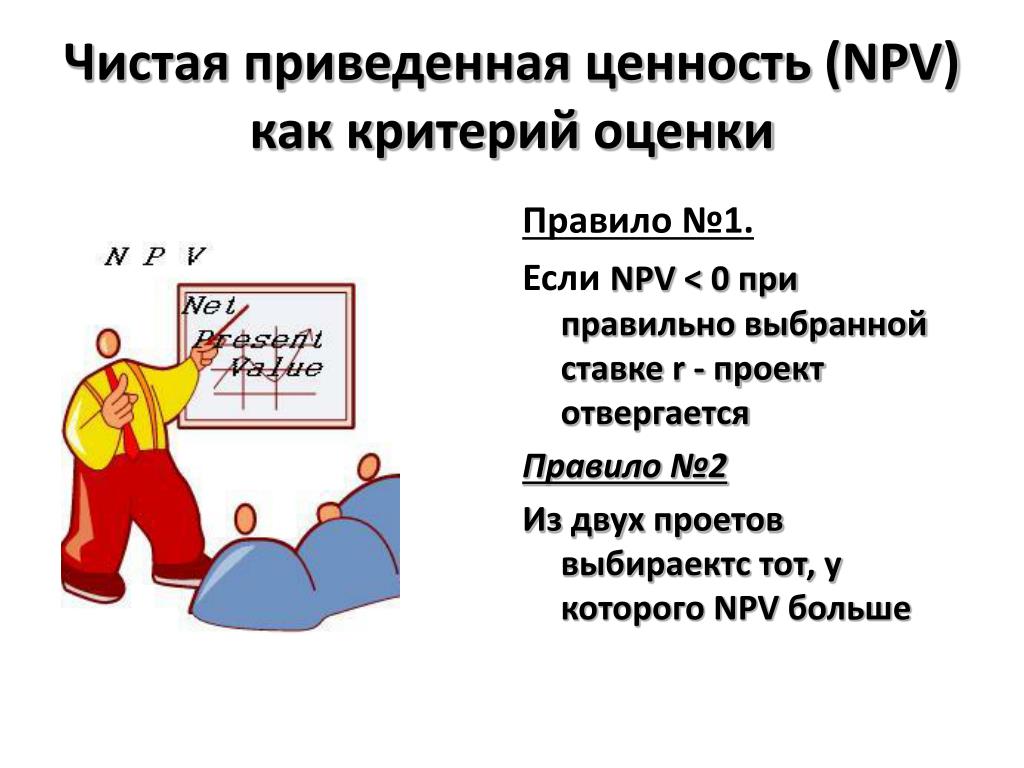 Чистая приведенная ценность (NPV) как критерий оценки

N P V

Net Present Value

Правило №1.

Если NPV < 0 при правильно выбранной ставке r - проект отвергается

Правило №2

Из двух проетов выбираектс тот, у которого NPV больше